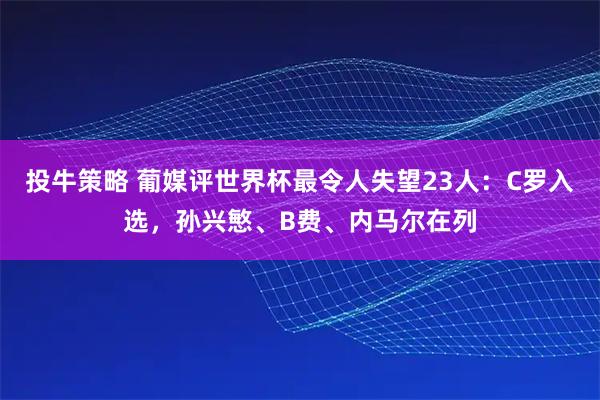 投牛策略 葡媒评世界杯最令人失望23人：C罗入选，孙兴慜、B费、内马尔在列